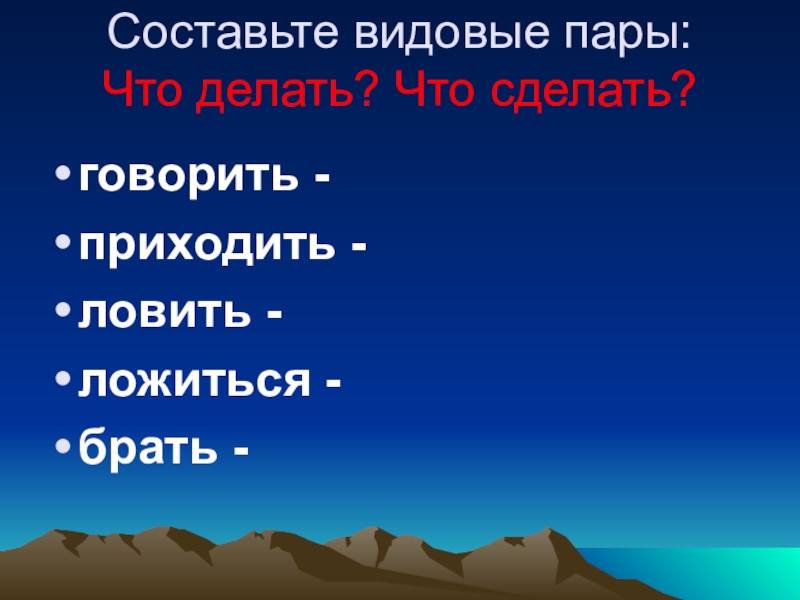 Составьте видовые пары:
Что делать? Что сделать?

• говорить -
• приходить -
• ловить -
• ложиться -
• брать -